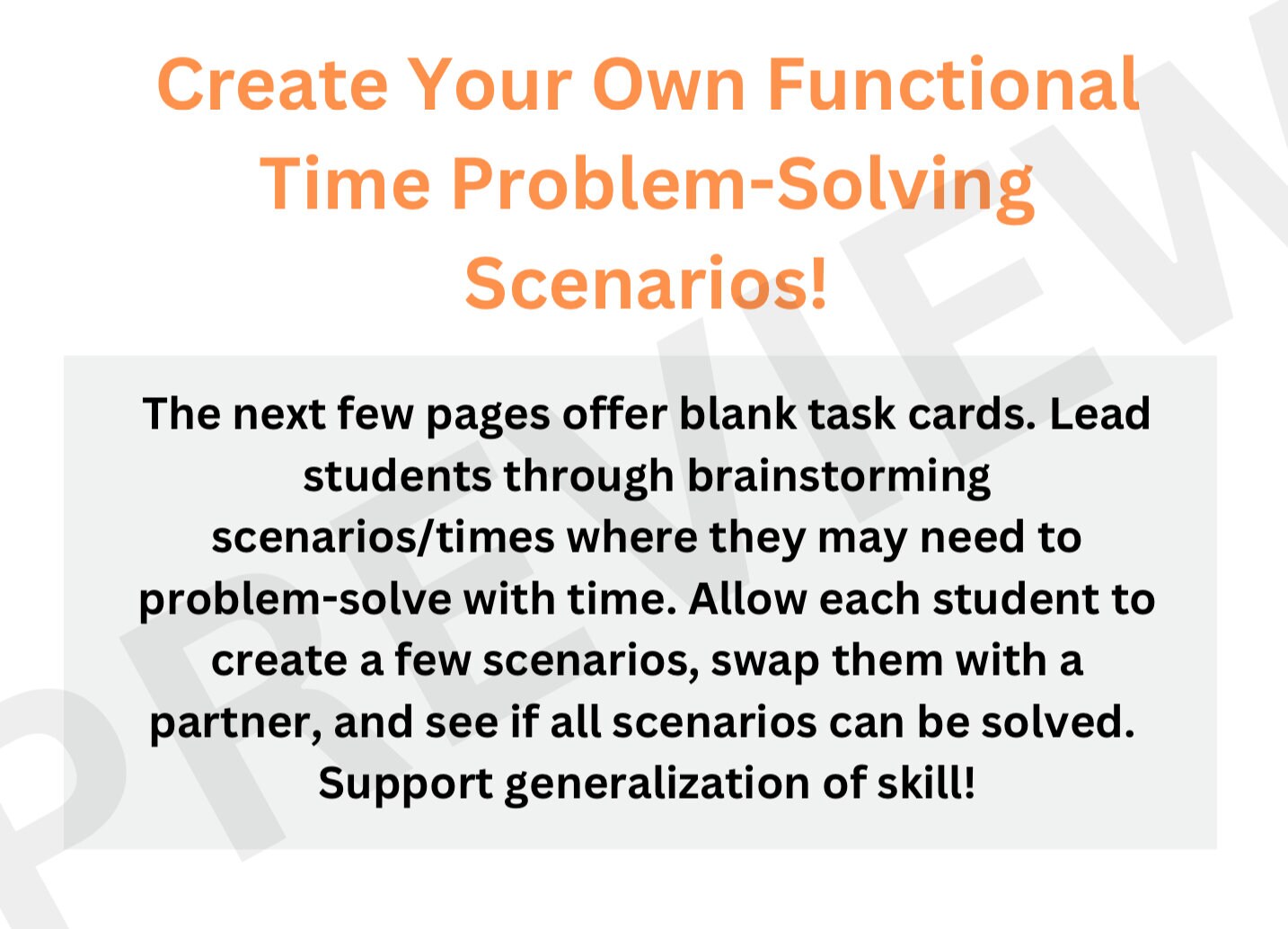 Create Your Own Functional Time Problem-Solving Scenarios!

The next few pages offer blank task cards. Lead students through brainstorming scenarios/times where they may need to problem-solve with time. Allow each student to create a few scenarios, swap them with a partner, and see if all scenarios can be solved. Support generalization of skill!

PREVIEW